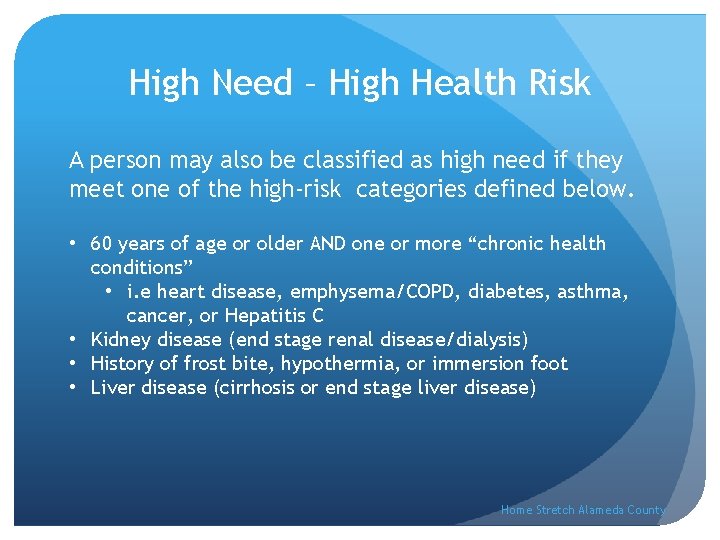 High Need – High Health Risk

A person may also be classified as high need if they meet one of the high-risk  categories defined below.

• 60 years of age or older AND one or more “chronic health conditions”
  • i.e heart disease, emphysema/COPD, diabetes, asthma, cancer, or Hepatitis C
• Kidney disease (end stage renal disease/dialysis)
• History of frost bite, hypothermia, or immersion foot
• Liver disease (cirrhosis or end stage liver disease)

Home Stretch Alameda County